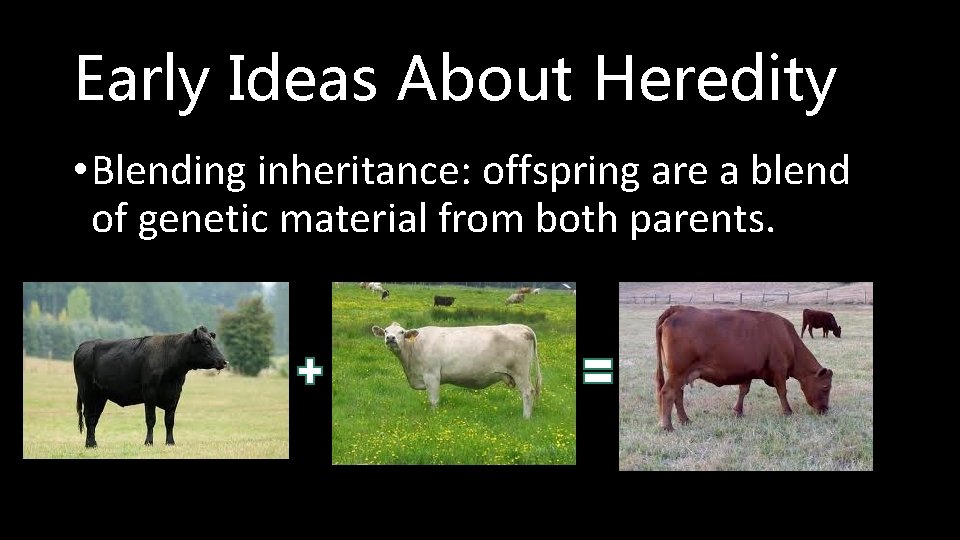 Early Ideas About Heredity

• Blending inheritance: offspring are a blend of genetic material from both parents.

+

=